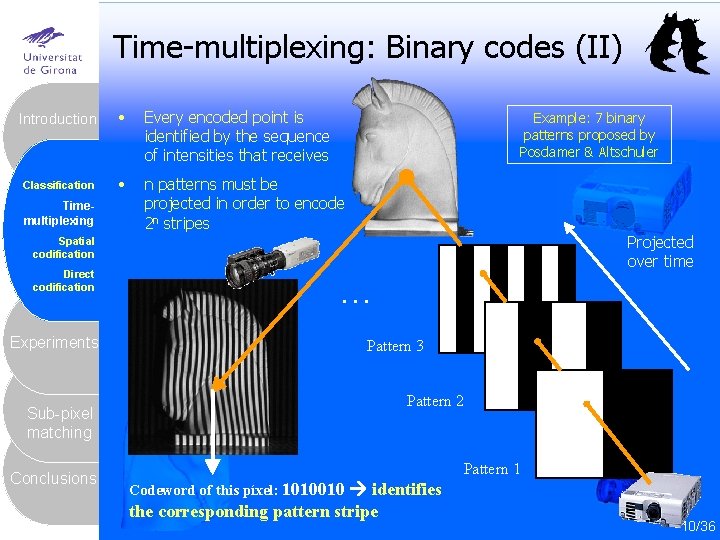 Universitat de Girona

Time-multiplexing: Binary codes (II)

Introduction

Classification

Time-multiplexing

Spatial codification

Direct codification

Experiments

Sub-pixel matching

Conclusions

• Every encoded point is identified by the sequence of intensities that receives

• n patterns must be projected in order to encode $2^n$ stripes

Example: 7 binary patterns proposed by Posdamer & Altschuler

Projected over time

...

Pattern 3

Pattern 2

Pattern 1

Codeword of this pixel: 1010010 → identifies the corresponding pattern stripe

10/36